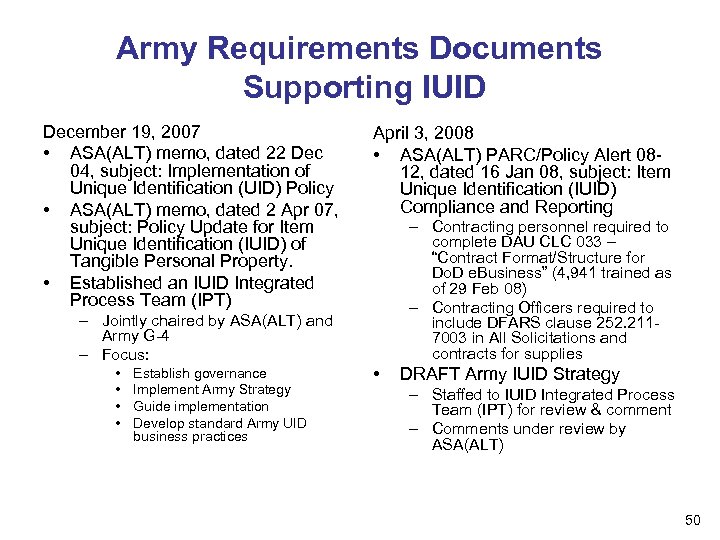 Army Requirements Documents Supporting IUID

December 19, 2007

• ASA(ALT) memo, dated 22 Dec 04, subject: Implementation of Unique Identification (UID) Policy
• ASA(ALT) memo, dated 2 Apr 07, subject: Policy Update for Item Unique Identification (IUID) of Tangible Personal Property.
• Established an IUID Integrated Process Team (IPT)
– Jointly chaired by ASA(ALT) and Army G-4
– Focus:
• Establish governance
• Implement Army Strategy
• Guide implementation
• Develop standard Army UID business practices

April 3, 2008

• ASA(ALT) PARC/Policy Alert 08-12, dated 16 Jan 08, subject: Item Unique Identification (IUID) Compliance and Reporting
– Contracting personnel required to complete DAU CLC 033 – "Contract Format/Structure for DoD eBusiness" (4,941 trained as of 29 Feb 08)
– Contracting Officers required to include DFARS clause 252.211-7003 in All Solicitations and contracts for supplies
• DRAFT Army IUID Strategy
– Staffed to IUID Integrated Process Team (IPT) for review & comment
– Comments under review by ASA(ALT)

50